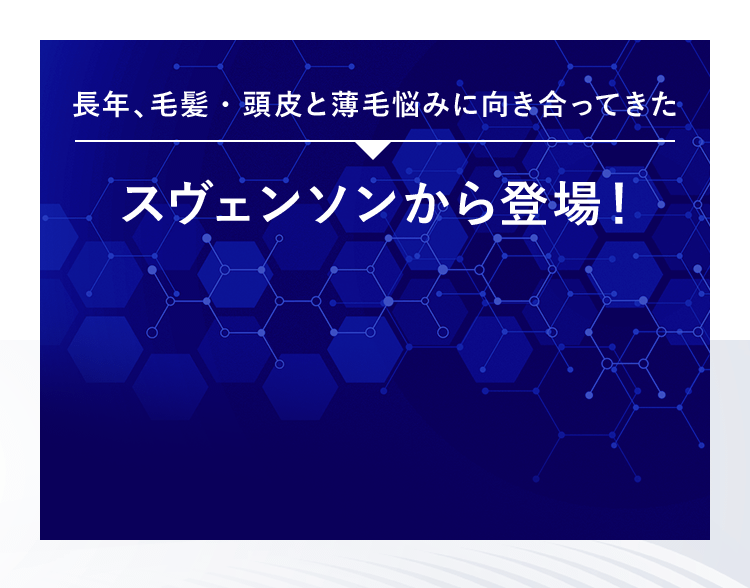 長年、毛髪・頭皮と薄毛悩みに向き合ってきた

スヴェンソンから登場！